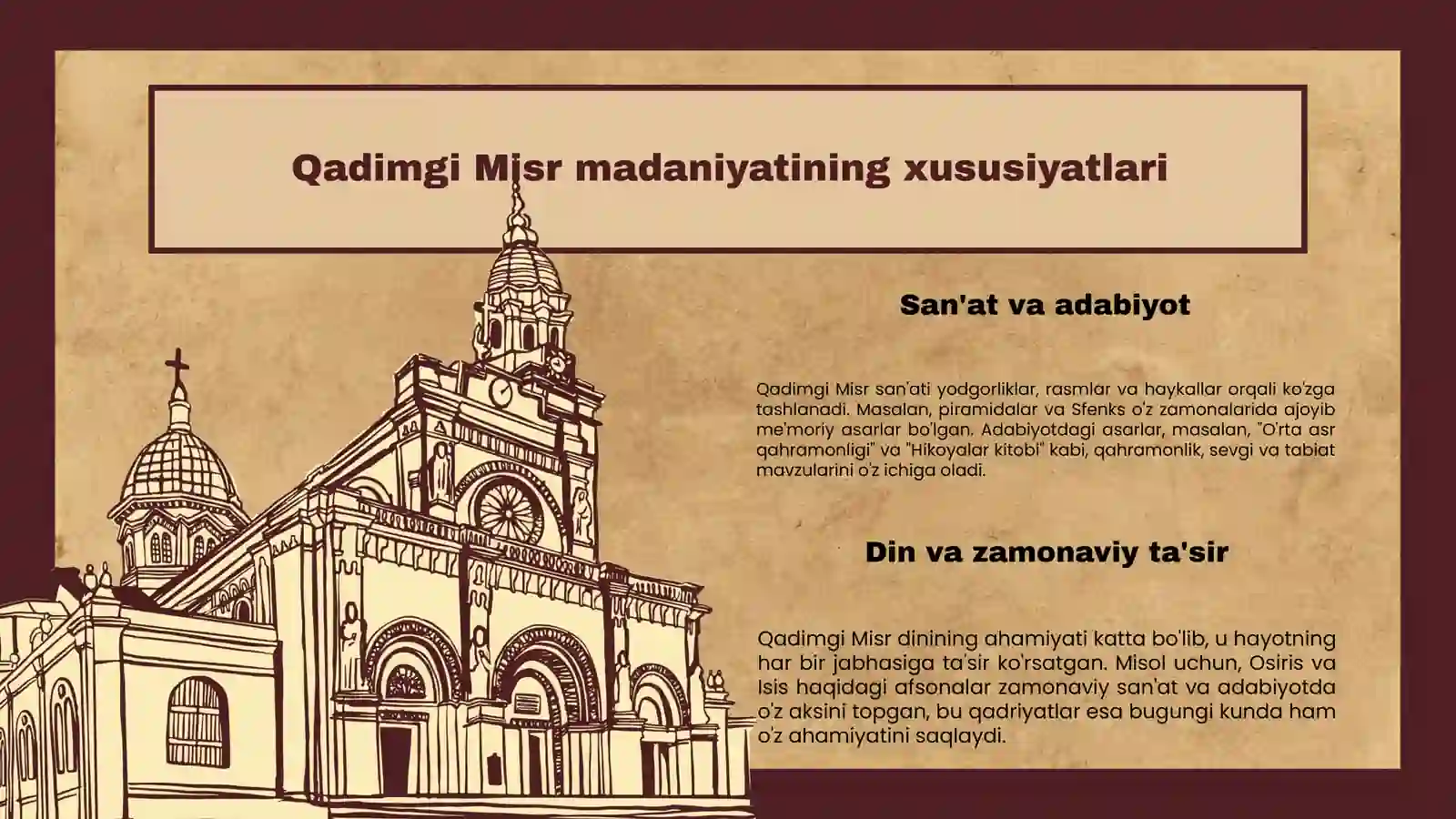 Qadimgi Misr madaniyatining xususiyatlari

San'at va adabiyot

Qadimgi Misr san'ati yodgorliklar, rasmlar va haykallar orqali ko'zga tashlanadi. Masalan, piramidalar va Sfenks o'z zamonalarida ajoyib me'moriy asarlar bo'lgan. Adabiyotdagi asarlar, masalan, "O'rta asr qahramonligi" va "Hikoyalar kitobi" kabi, qahramonlik, sevgi va tabiat mavzularini o'z ichiga oladi.

Din va zamonaviy ta'sir

Qadimgi Misr dinining ahamiyati katta bo'lib, u hayotning har bir jabhasiga ta'sir ko'rsatgan. Misol uchun, Osiris va Isis haqidagi afsonalar zamonaviy san'at va adabiyotda o'z aksini topgan, bu qadriyatlar esa bugungi kunda ham o'z ahamiyatini saqlaydi.